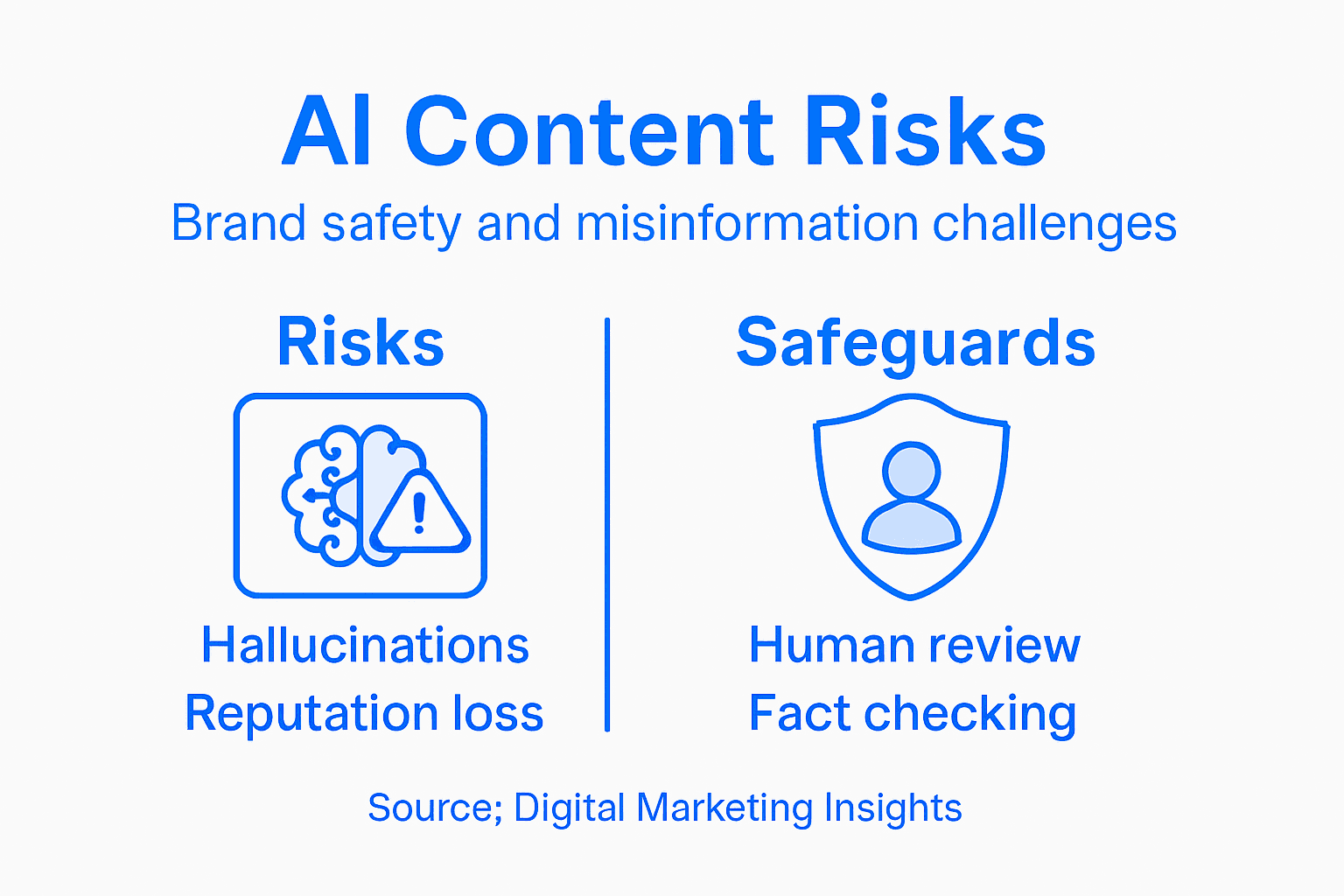 AI Content Risks

Brand safety and misinformation challenges

Risks

Hallucinations
Reputation loss

Safeguards

Human review
Fact checking

Source; Digital Marketing Insights